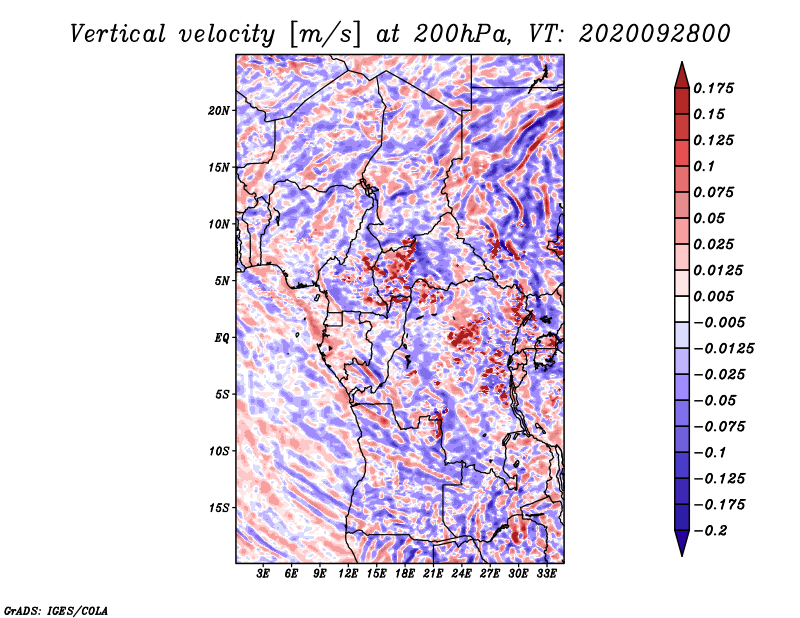 Vertical velocity [m/s] at 200hPa, VT: 2020092800

20N
15N
10N
5N
EQ
5S
10S
15S

3E 6E 9E 12E 15E 18E 21E 24E 27E 30E 33E

0.175
0.15
0.125
0.1
0.075
0.05
0.025
0.0125
0.005
−0.005
−0.0125
−0.025
−0.05
−0.075
−0.1
−0.125
−0.175
−0.2

GrADS: IGES/COLA